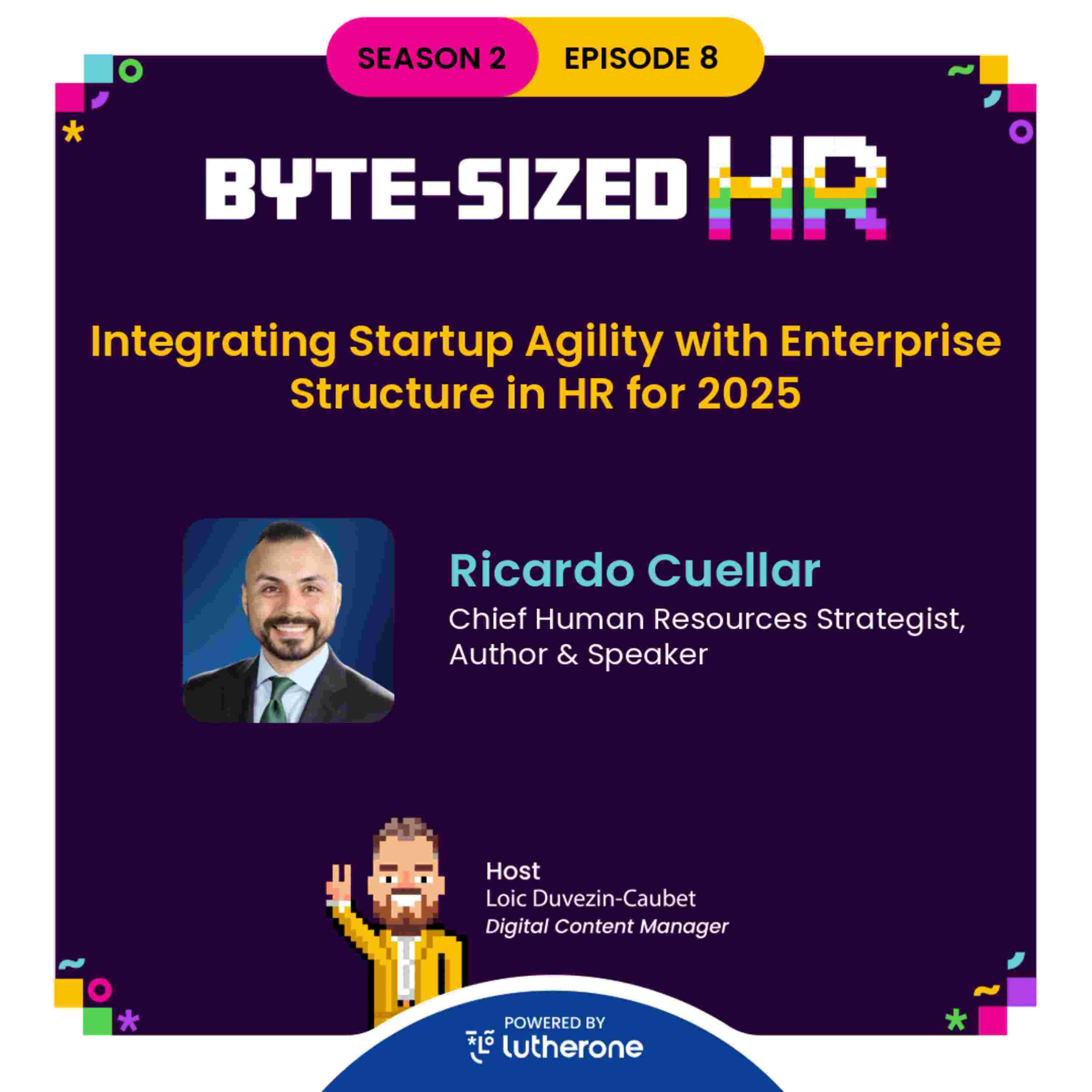 SEASON 2 EPISODE 8

BYTE-SIZED HR

Integrating Startup Agility with Enterprise Structure in HR for 2025

Ricardo Cuellar
Chief Human Resources Strategist, Author & Speaker

Host
Loic Duvezin-Caubet
Digital Content Manager

POWERED BY
lutherone